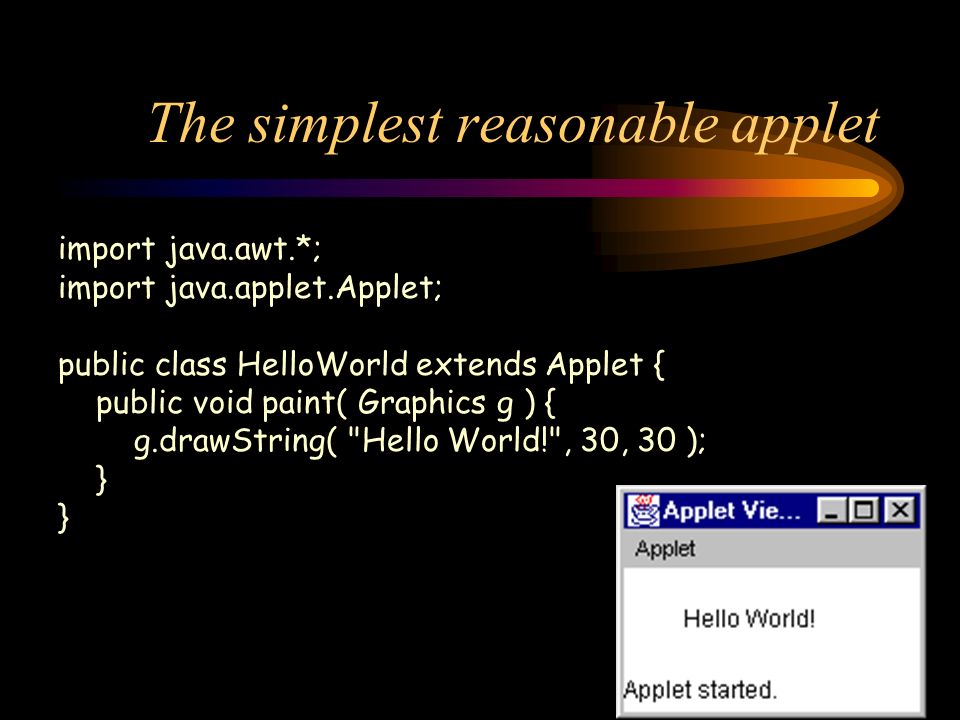 The simplest reasonable applet

import java.awt.*;
import java.applet.Applet;

public class HelloWorld extends Applet {
    public void paint( Graphics g ) {
        g.drawString( "Hello World!", 30, 30 );
    }
}

Applet Vie...

Applet

Hello World!

Applet started.